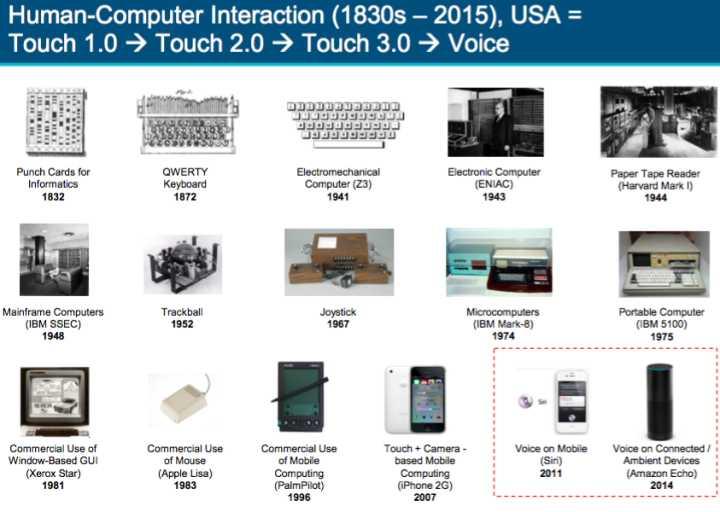 Human-Computer Interaction (1830s – 2015), USA = Touch 1.0 → Touch 2.0 → Touch 3.0 → Voice

Punch Cards for Informatics
1832

QWERTY Keyboard
1872

Electromechanical Computer (Z3)
1941

Electronic Computer (ENIAC)
1943

Paper Tape Reader (Harvard Mark I)
1944

Mainframe Computers (IBM SSEC)
1948

Trackball
1952

Joystick
1967

Microcomputers (IBM Mark-8)
1974

Portable Computer (IBM 5100)
1975

Commercial Use of Window-Based GUI (Xerox Star)
1981

Commercial Use of Mouse (Apple Lisa)
1983

Commercial Use of Mobile Computing (PalmPilot)
1996

Touch + Camera - based Mobile Computing (iPhone 2G)
2007

Siri

Voice on Mobile (Siri)
2011

Voice on Connected / Ambient Devices (Amazon Echo)
2014